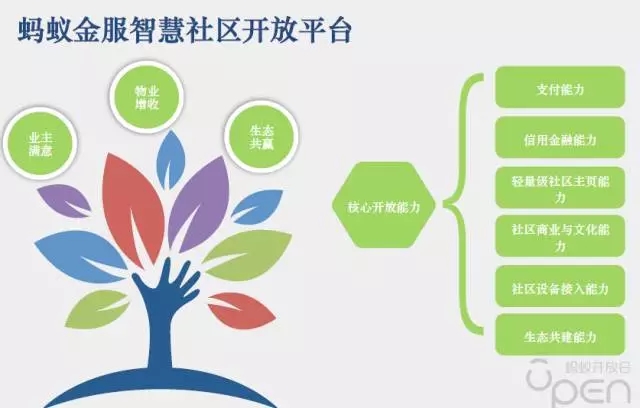 蚂蚁金服智慧社区开放平台

业主满意

物业增收

生态共赢

核心开放能力

支付能力

信用金融能力

轻量级社区主页能力

社区商业与文化能力

社区设备接入能力

生态共建能力

蚂蚁开放日
OPEN